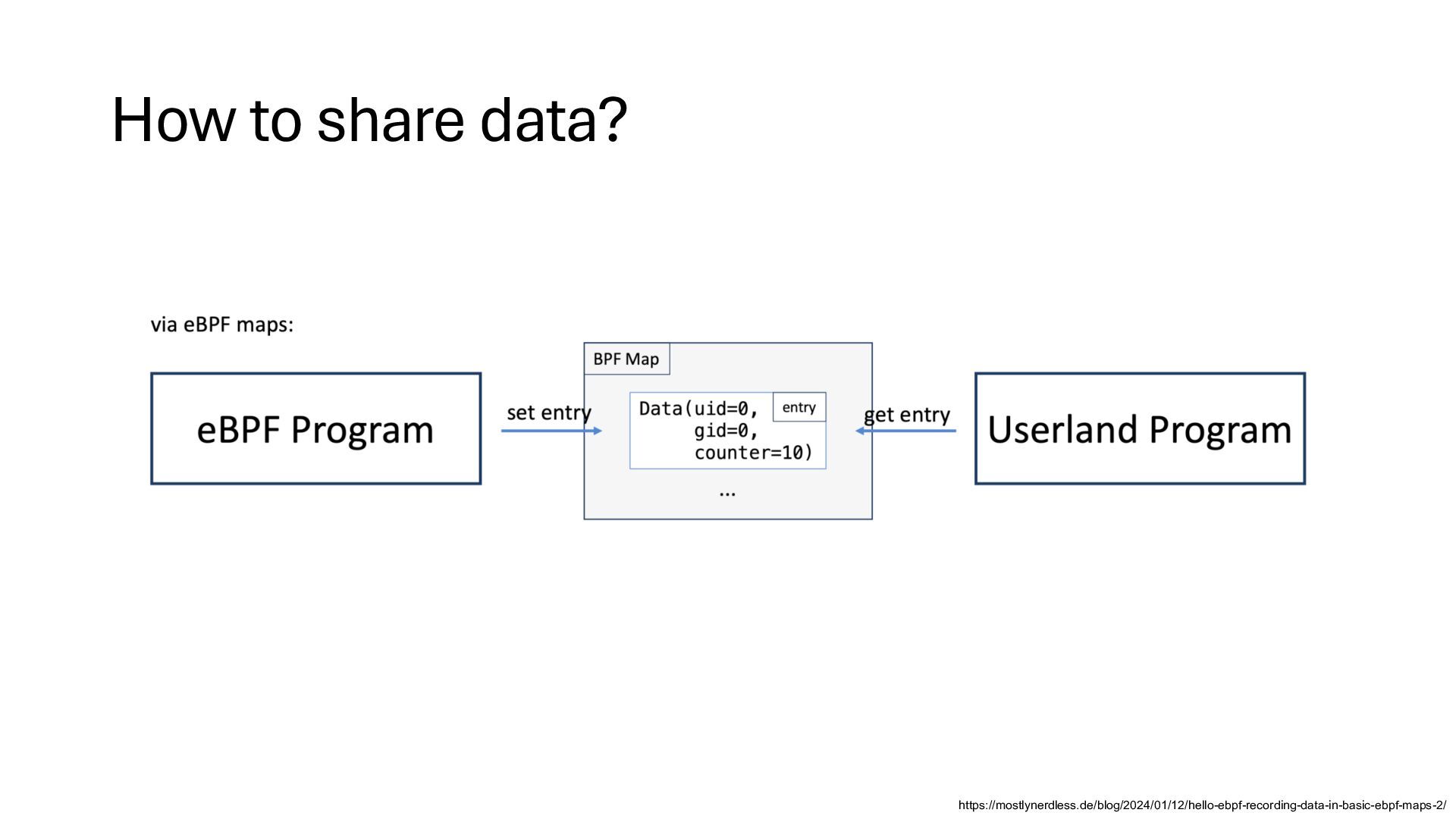 How to share data?

via eBPF maps:

eBPF Program

set entry

BPF Map

Data(uid=0,
gid=0,
counter=10)

entry

...

get entry

Userland Program

https://mostlynerdless.de/blog/2024/01/12/hello-ebpf-recording-data-in-basic-ebpf-maps-2/